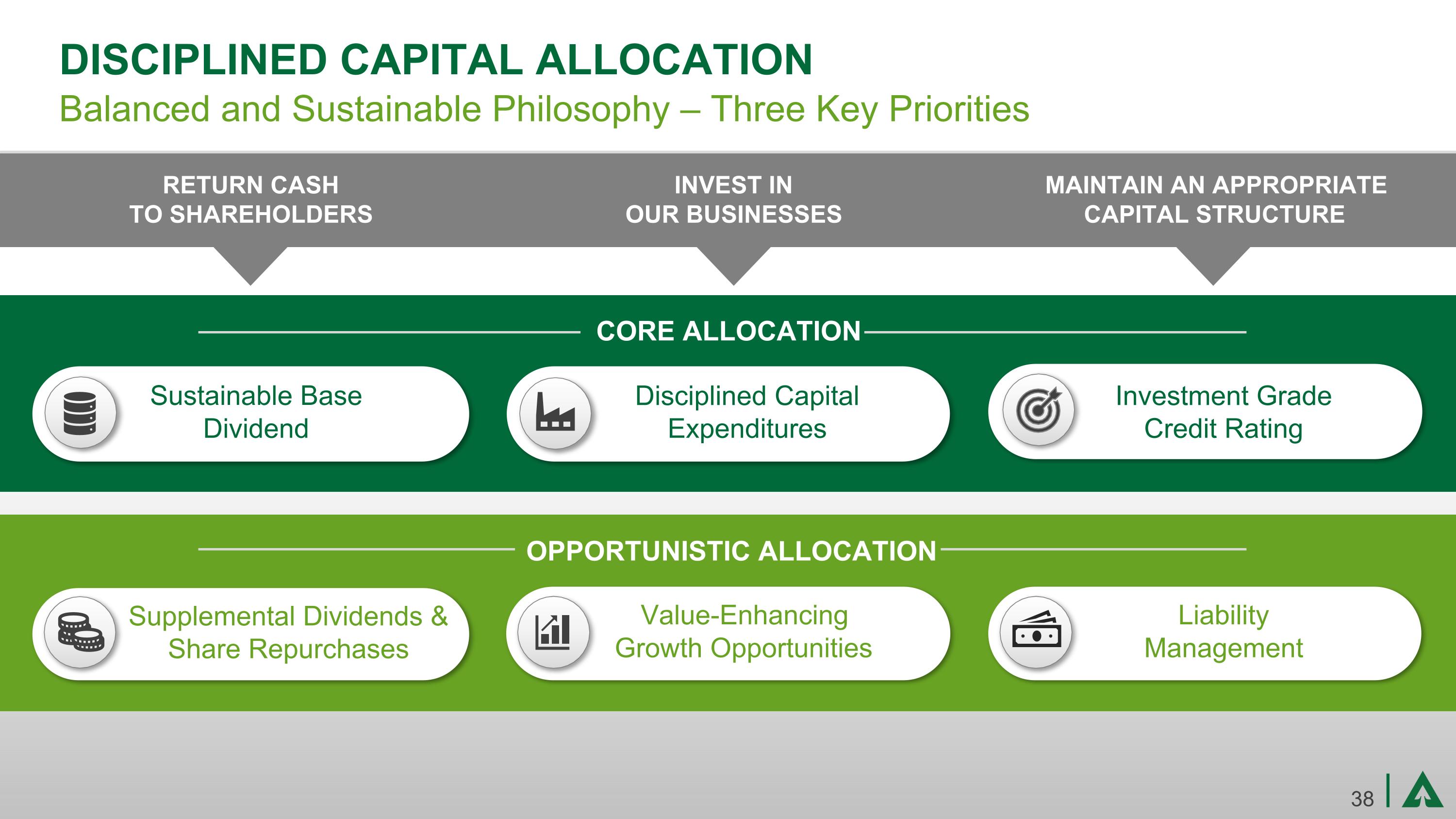 DISCIPLINED CAPITAL ALLOCATION

Balanced and Sustainable Philosophy – Three Key Priorities

RETURN CASH TO SHAREHOLDERS

INVEST IN OUR BUSINESSES

MAINTAIN AN APPROPRIATE CAPITAL STRUCTURE

CORE ALLOCATION

Sustainable Base Dividend

Disciplined Capital Expenditures

Investment Grade Credit Rating

OPPORTUNISTIC ALLOCATION

Supplemental Dividends & Share Repurchases

Value-Enhancing Growth Opportunities

Liability Management

38